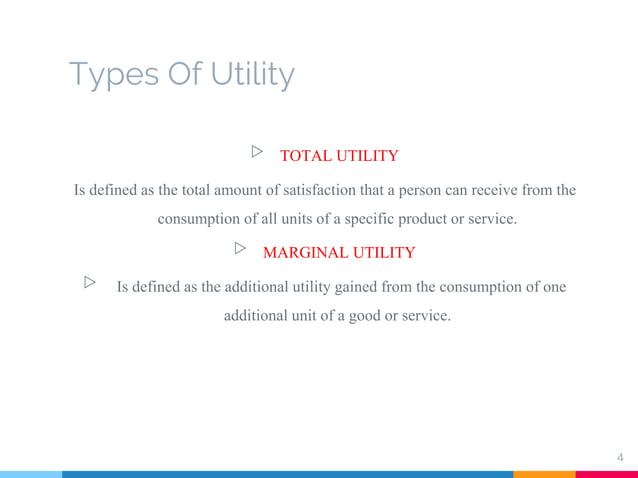 Types Of Utility

▷ TOTAL UTILITY

Is defined as the total amount of satisfaction that a person can receive from the consumption of all units of a specific product or service.

▷ MARGINAL UTILITY

▷ Is defined as the additional utility gained from the consumption of one additional unit of a good or service.

4